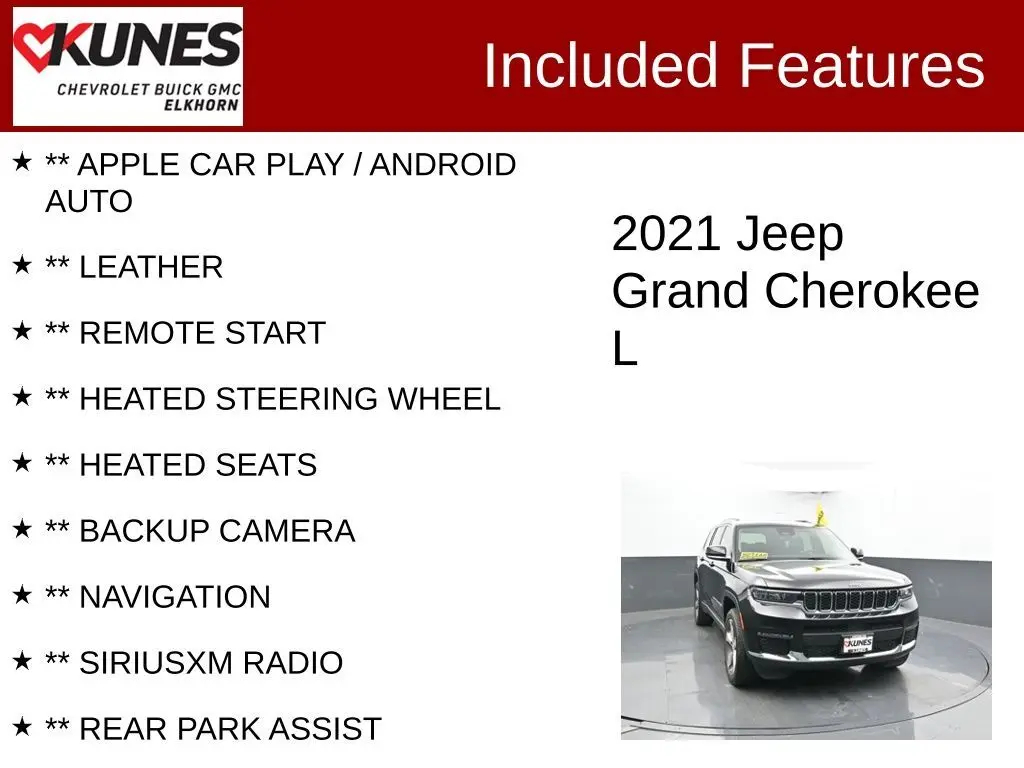 KUNES
CHEVROLET BUICK GMC
ELKHORN

Included Features

★ ** APPLE CAR PLAY / ANDROID AUTO

★ ** LEATHER

★ ** REMOTE START

★ ** HEATED STEERING WHEEL

★ ** HEATED SEATS

★ ** BACKUP CAMERA

★ ** NAVIGATION

★ ** SIRIUSXM RADIO

★ ** REAR PARK ASSIST

2021 Jeep Grand Cherokee L

KUNES